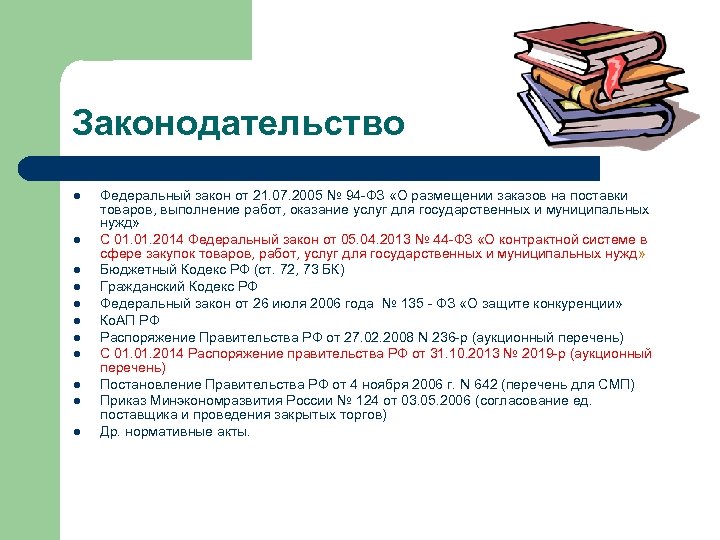 Законодательство

- Федеральный закон от 21.07.2005 № 94-ФЗ «О размещении заказов на поставки товаров, выполнение работ, оказание услуг для государственных и муниципальных нужд»
- С 01.01.2014 Федеральный закон от 05.04.2013 № 44-ФЗ «О контрактной системе в сфере закупок товаров, работ, услуг для государственных и муниципальных нужд»
- Бюджетный Кодекс РФ (ст. 72, 73 БК)
- Гражданский Кодекс РФ
- Федеральный закон от 26 июля 2006 года № 135 - ФЗ «О защите конкуренции»
- КоАП РФ
- Распоряжение Правительства РФ от 27.02.2008 N 236-р (аукционный перечень)
- С 01.01.2014 Распоряжение правительства РФ от 31.10.2013 № 2019-р (аукционный перечень)
- Постановление Правительства РФ от 4 ноября 2006 г. N 642 (перечень для СМП)
- Приказ Минэкономразвития России № 124 от 03.05.2006 (согласование ед. поставщика и проведения закрытых торгов)
- Др. нормативные акты.